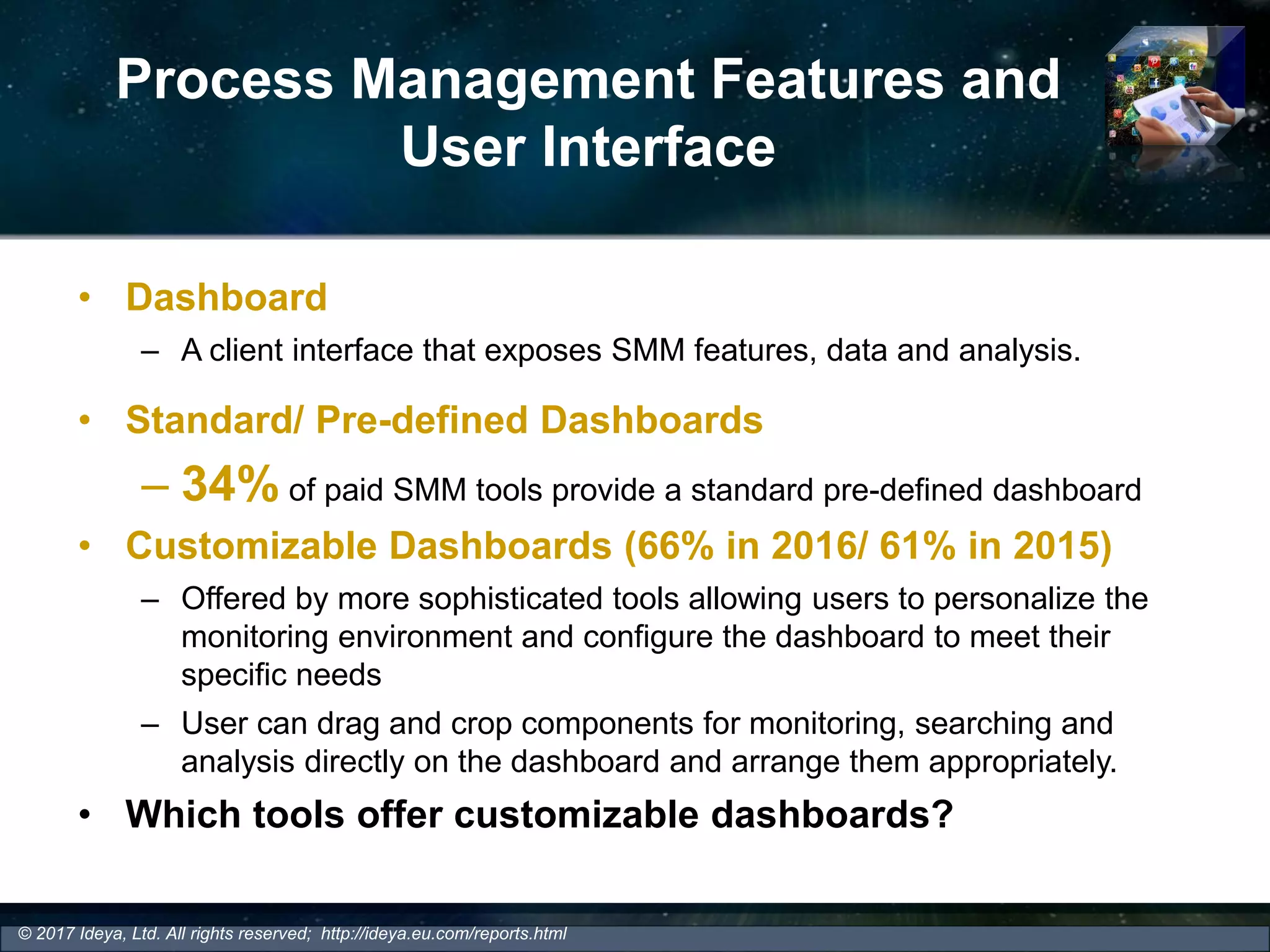 Process Management Features and User Interface

• Dashboard
– A client interface that exposes SMM features, data and analysis.

• Standard/ Pre-defined Dashboards
– 34% of paid SMM tools provide a standard pre-defined dashboard

• Customizable Dashboards (66% in 2016/ 61% in 2015)
– Offered by more sophisticated tools allowing users to personalize the monitoring environment and configure the dashboard to meet their specific needs
– User can drag and crop components for monitoring, searching and analysis directly on the dashboard and arrange them appropriately.

• Which tools offer customizable dashboards?

© 2017 Ideya, Ltd. All rights reserved; http://ideya.eu.com/reports.html